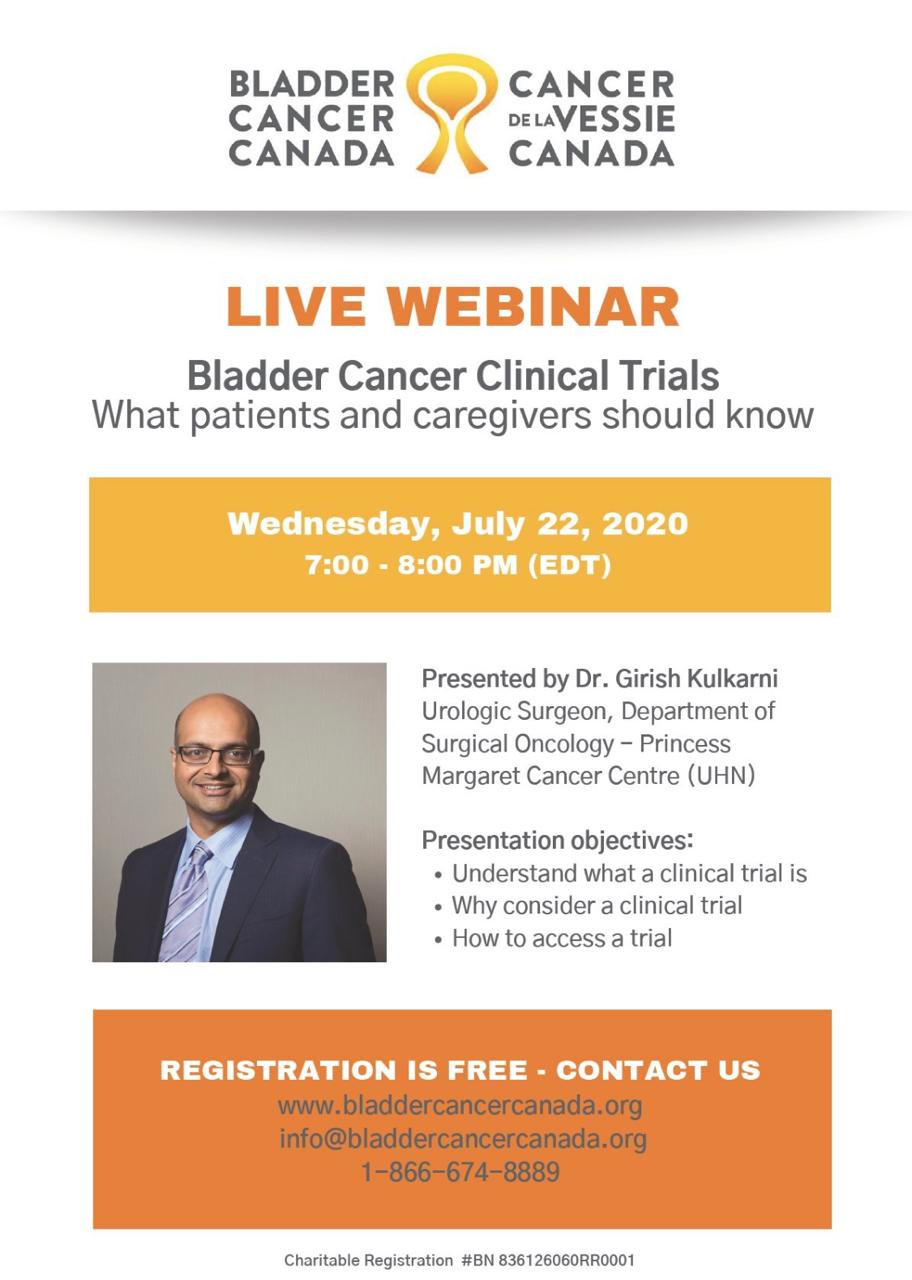 BLADDER CANCER CANADA

CANCER DE LA VESSIE CANADA

LIVE WEBINAR

Bladder Cancer Clinical Trials
What patients and caregivers should know

Wednesday, July 22, 2020
7:00 - 8:00 PM (EDT)

Presented by Dr. Girish Kulkarni
Urologic Surgeon, Department of Surgical Oncology – Princess Margaret Cancer Centre (UHN)

Presentation objectives:
• Understand what a clinical trial is
• Why consider a clinical trial
• How to access a trial

REGISTRATION IS FREE - CONTACT US
www.bladdercancercanada.org
info@bladdercancercanada.org
1-866-674-8889

Charitable Registration #BN 836126060RR0001